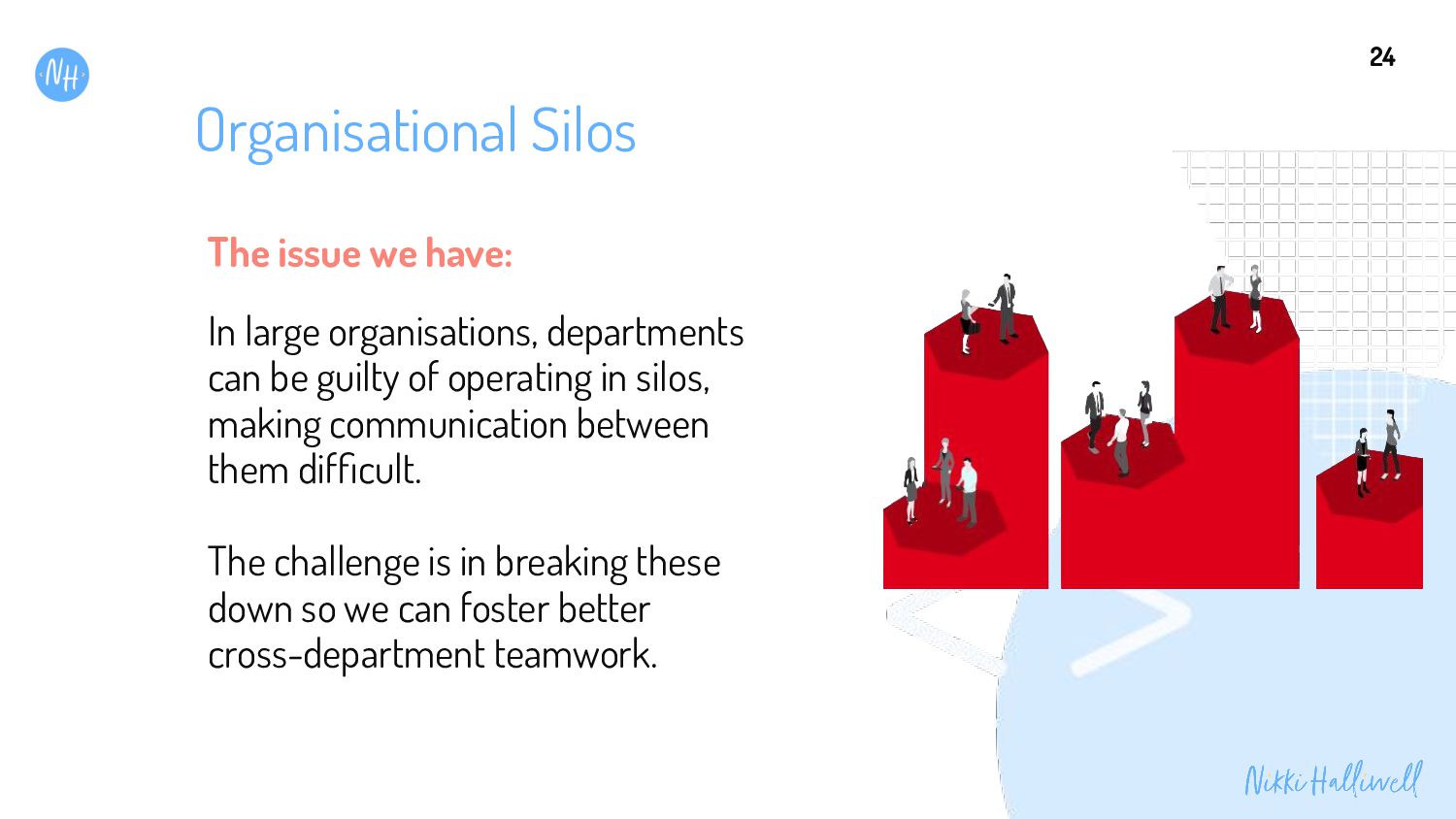 NH

24

Organisational Silos

The issue we have:

In large organisations, departments can be guilty of operating in silos, making communication between them difficult.

The challenge is in breaking these down so we can foster better cross-department teamwork.

Nikki Halliwell